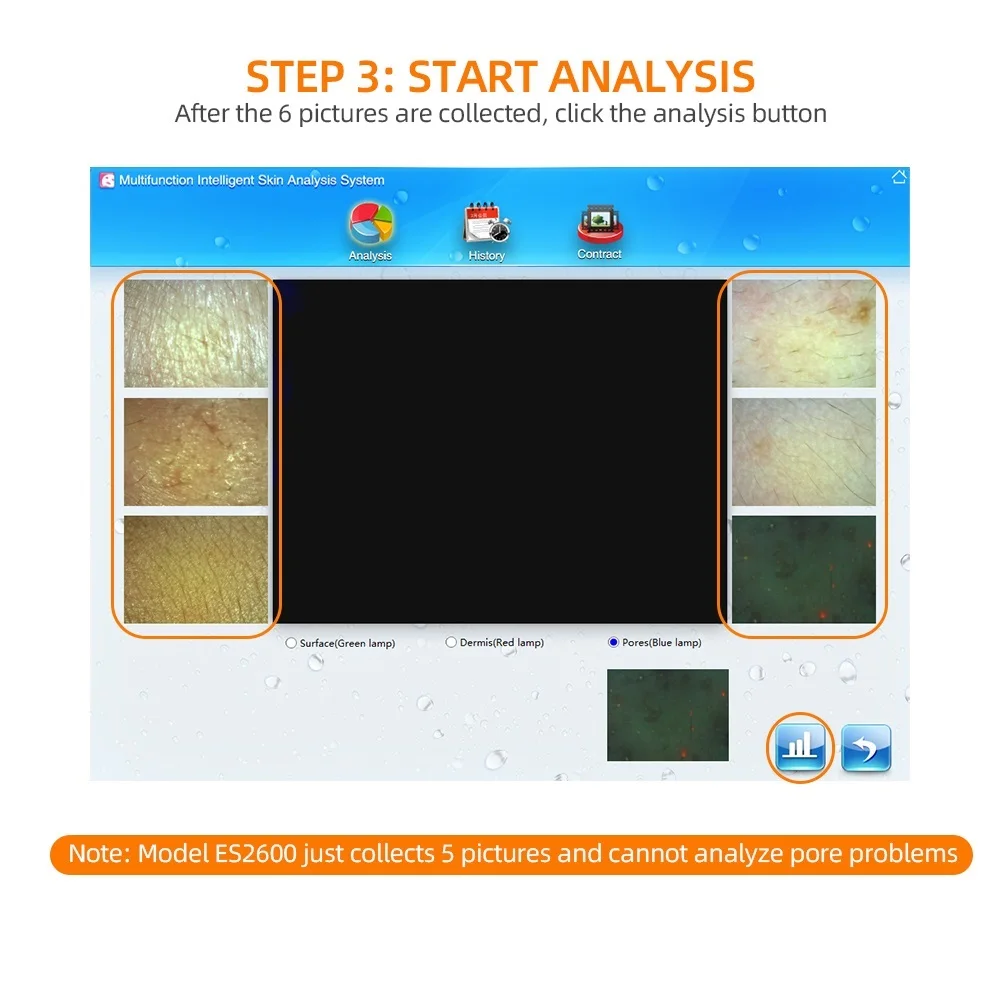 STEP 3: START ANALYSIS
After the 6 pictures are collected, click the analysis button

Multifunction Intelligent Skin Analysis System

Analysis
History
Contract

Surface(Green lamp)
Dermis(Red lamp)
Pores(Blue lamp)

Note: Model ES2600 just collects 5 pictures and cannot analyze pore problems